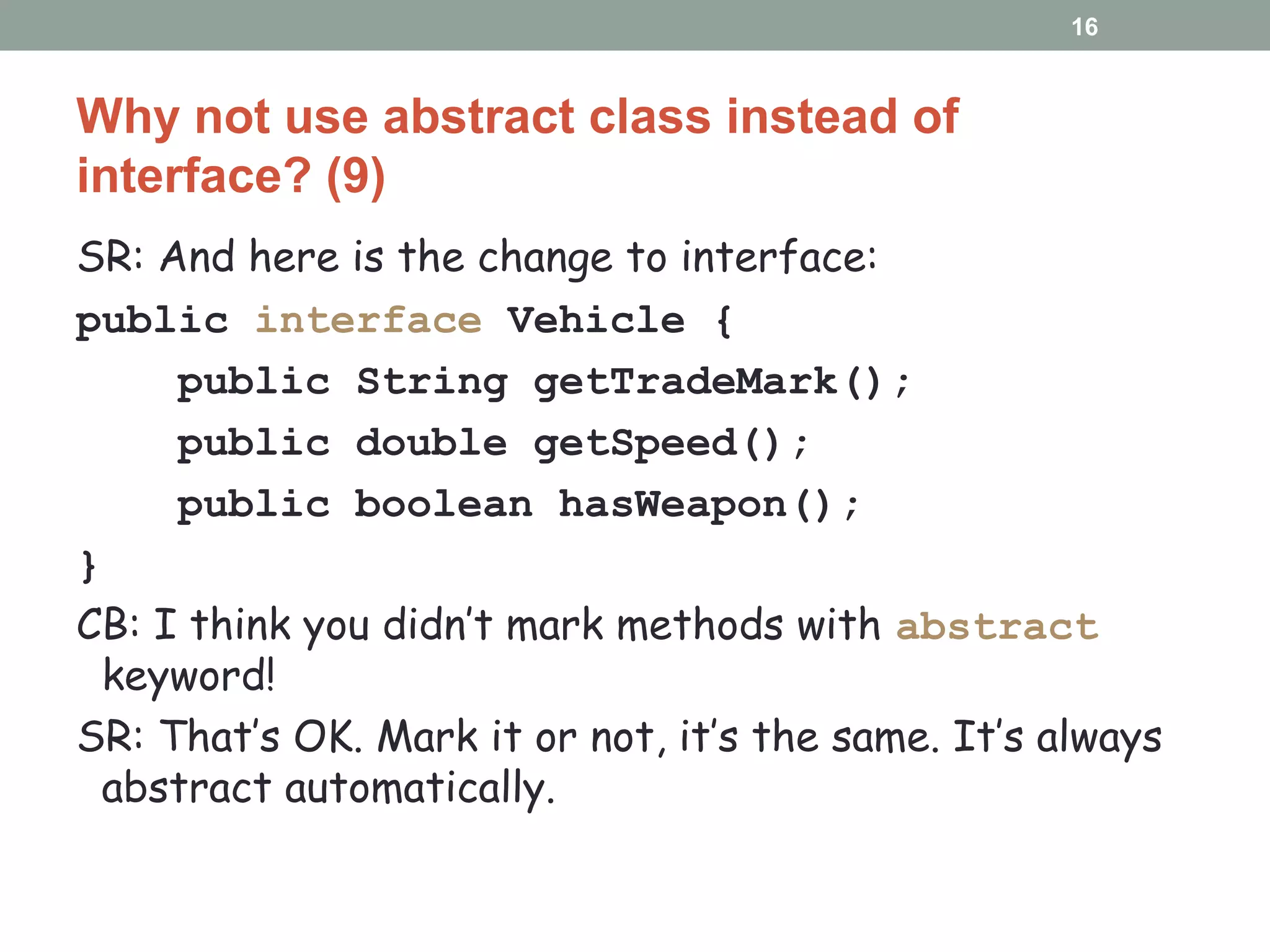 16

Why not use abstract class instead of interface? (9)

SR: And here is the change to interface:

public interface Vehicle {
    public String getTradeMark();
    public double getSpeed();
    public boolean hasWeapon();
}

CB: I think you didn't mark methods with abstract keyword!

SR: That's OK. Mark it or not, it's the same. It's always abstract automatically.